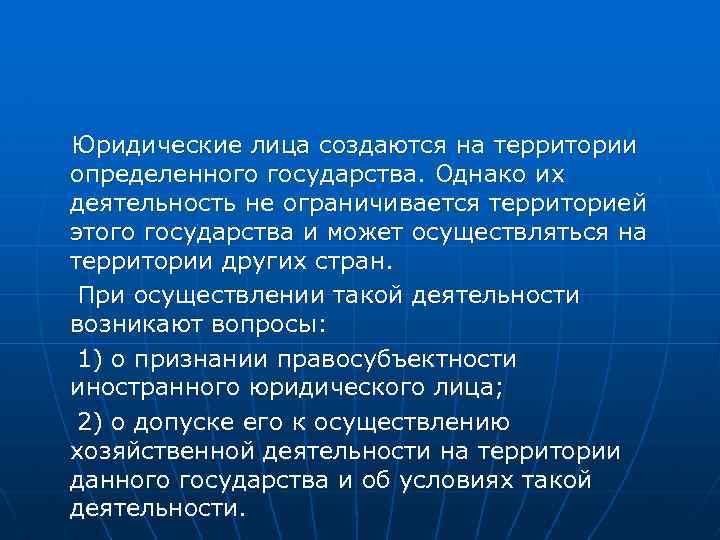 Юридические лица создаются на территории определенного государства. Однако их деятельность не ограничивается территорией этого государства и может осуществляться на территории других стран.

При осуществлении такой деятельности возникают вопросы:

1) о признании правосубъектности иностранного юридического лица;

2) о допуске его к осуществлению хозяйственной деятельности на территории данного государства и об условиях такой деятельности.